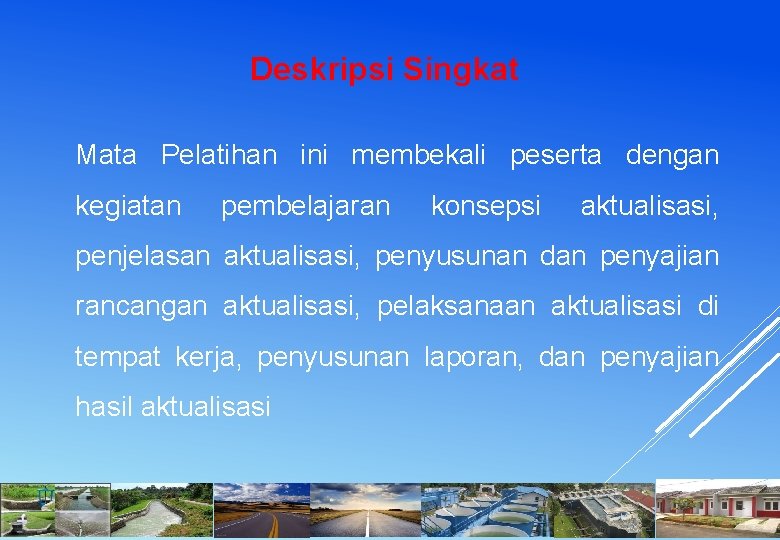 Deskripsi Singkat

Mata Pelatihan ini membekali peserta dengan kegiatan pembelajaran konsepsi aktualisasi, penjelasan aktualisasi, penyusunan dan penyajian rancangan aktualisasi, pelaksanaan aktualisasi di tempat kerja, penyusunan laporan, dan penyajian hasil aktualisasi